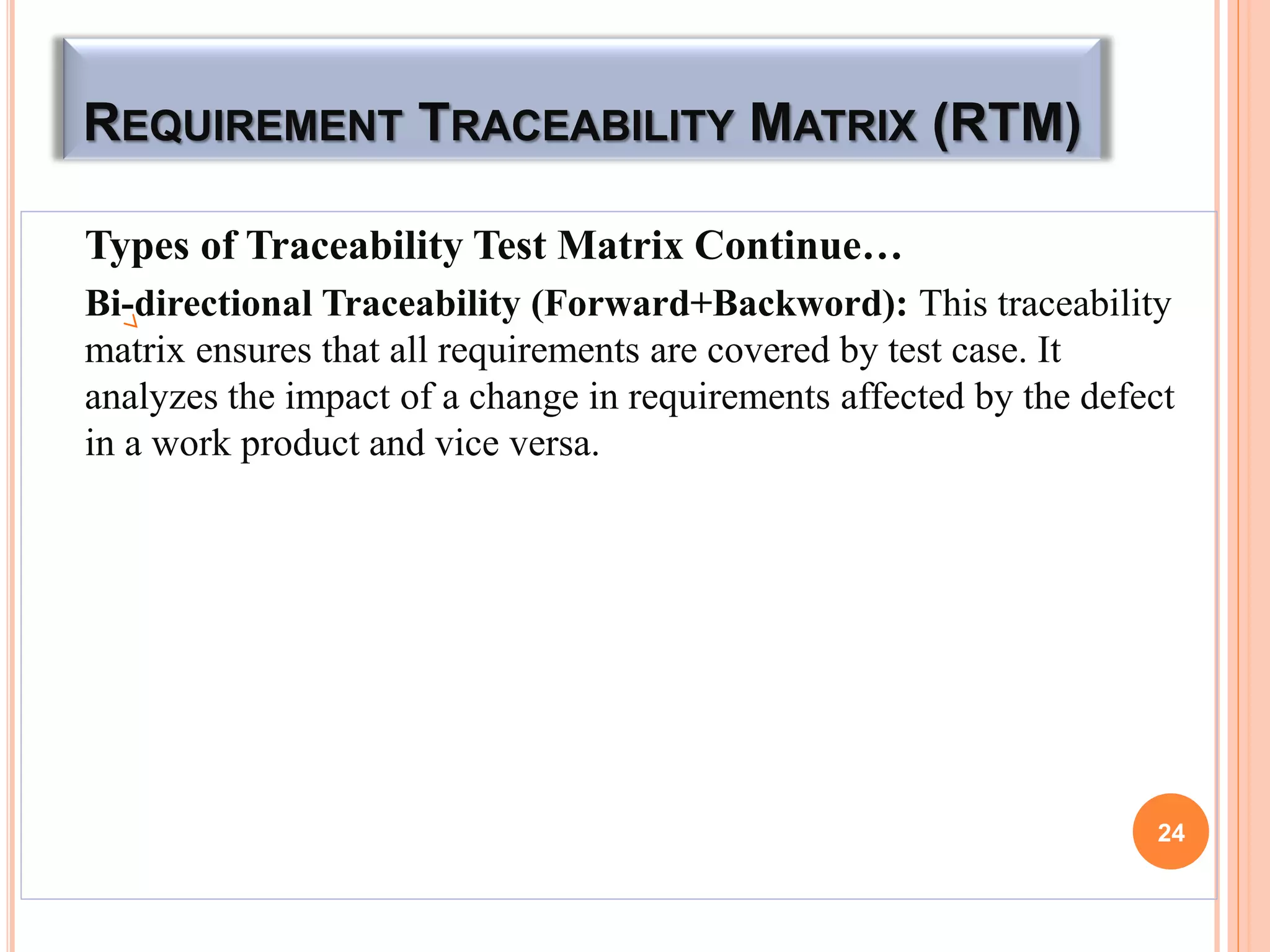 REQUIREMENT TRACEABILITY MATRIX (RTM)

Types of Traceability Test Matrix Continue…

Bi-directional Traceability (Forward+Backword): This traceability matrix ensures that all requirements are covered by test case. It analyzes the impact of a change in requirements affected by the defect in a work product and vice versa.

24